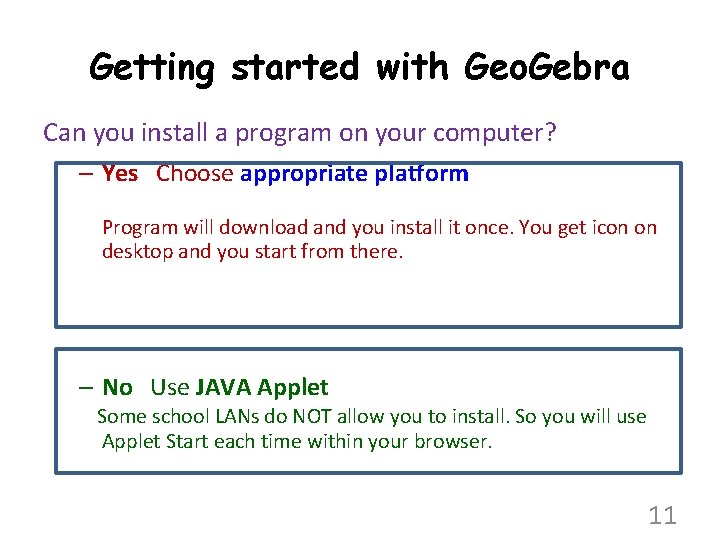 Getting started with GeoGebra

Can you install a program on your computer?

– Yes Choose appropriate platform

Program will download and you install it once. You get icon on desktop and you start from there.

– No Use JAVA Applet

Some school LANs do NOT allow you to install. So you will use Applet Start each time within your browser.

11